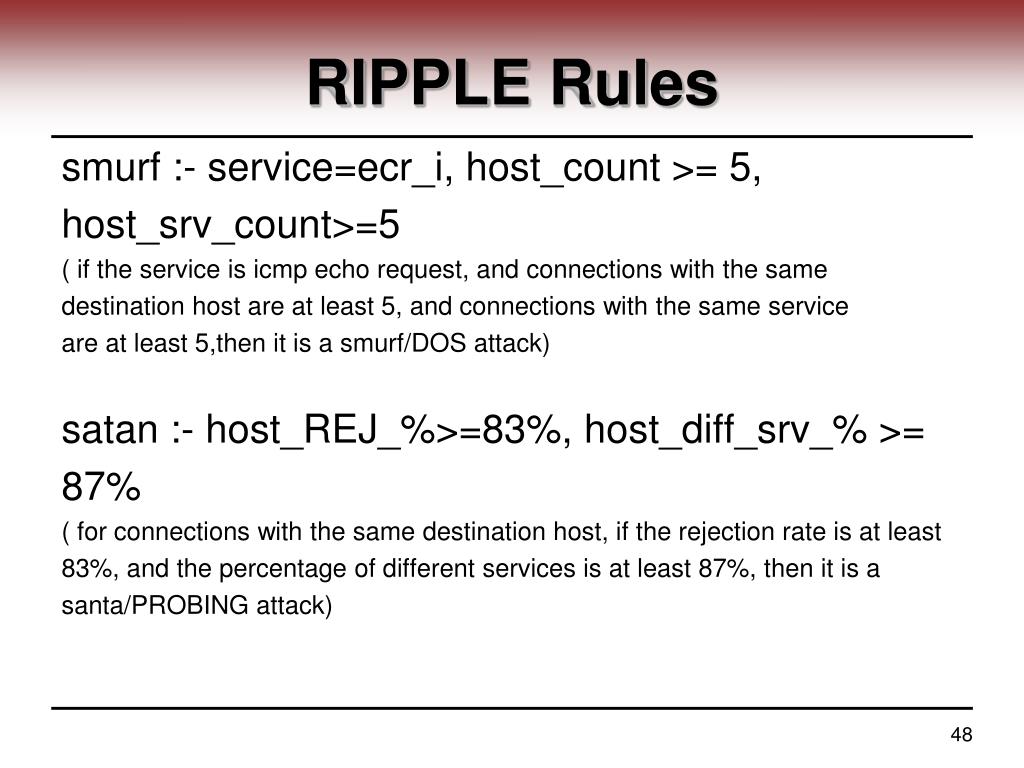 RIPPLE Rules

smurf :- service=ecr_i, host_count >= 5, host_srv_count>=5
( if the service is icmp echo request, and connections with the same destination host are at least 5, and connections with the same service are at least 5,then it is a smurf/DOS attack)

satan :- host_REJ_%>=83%, host_diff_srv_% >= 87%
( for connections with the same destination host, if the rejection rate is at least 83%, and the percentage of different services is at least 87%, then it is a santa/PROBING attack)

48